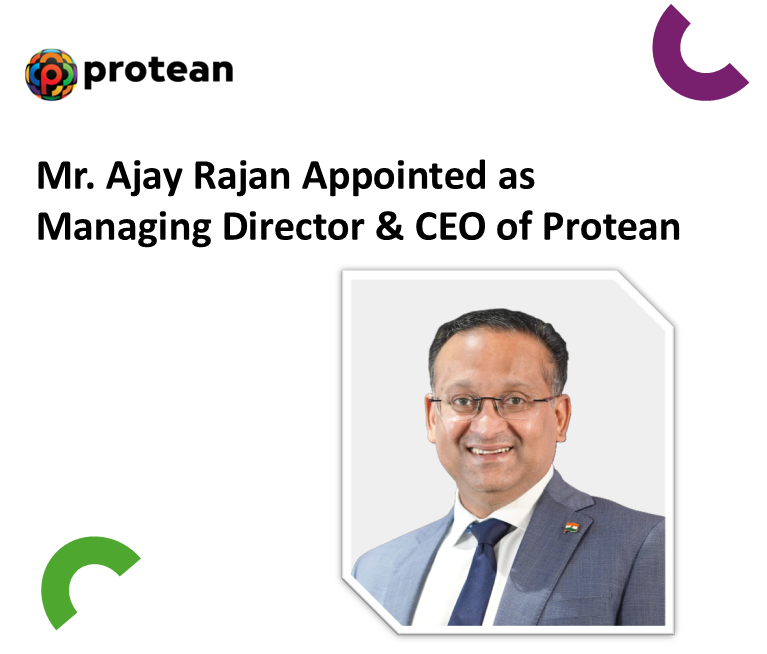 protean

Mr. Ajay Rajan Appointed as Managing Director & CEO of Protean